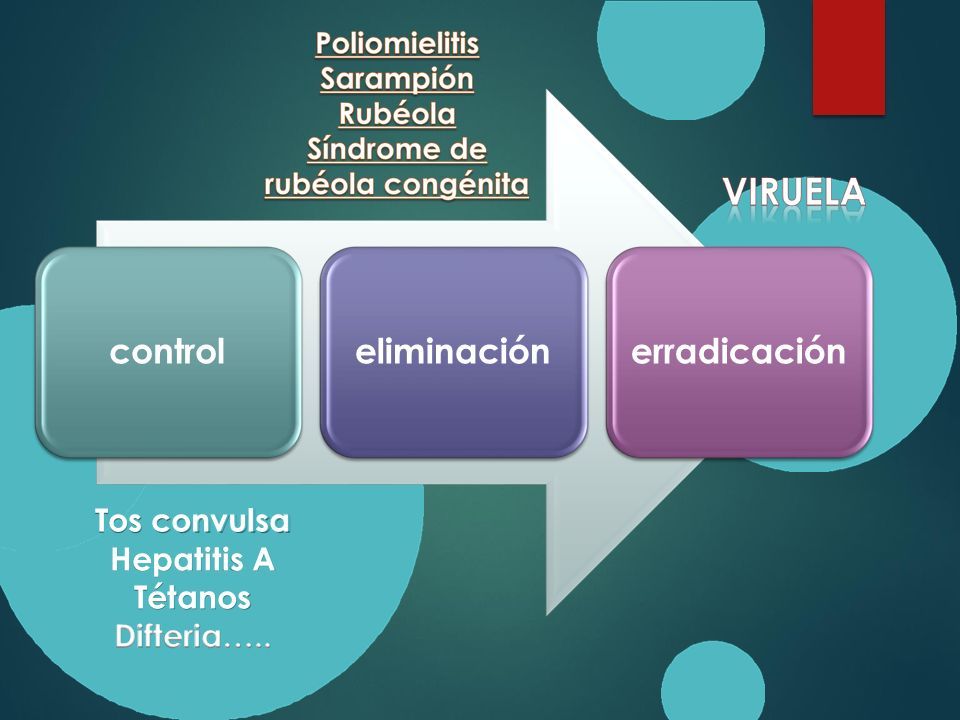 Poliomielitis
Sarampión
Rubéola
Síndrome de
rubéola congénita

VIRUELA

control

eliminación

erradicación

Tos convulsa
Hepatitis A
Tétanos
Difteria…..